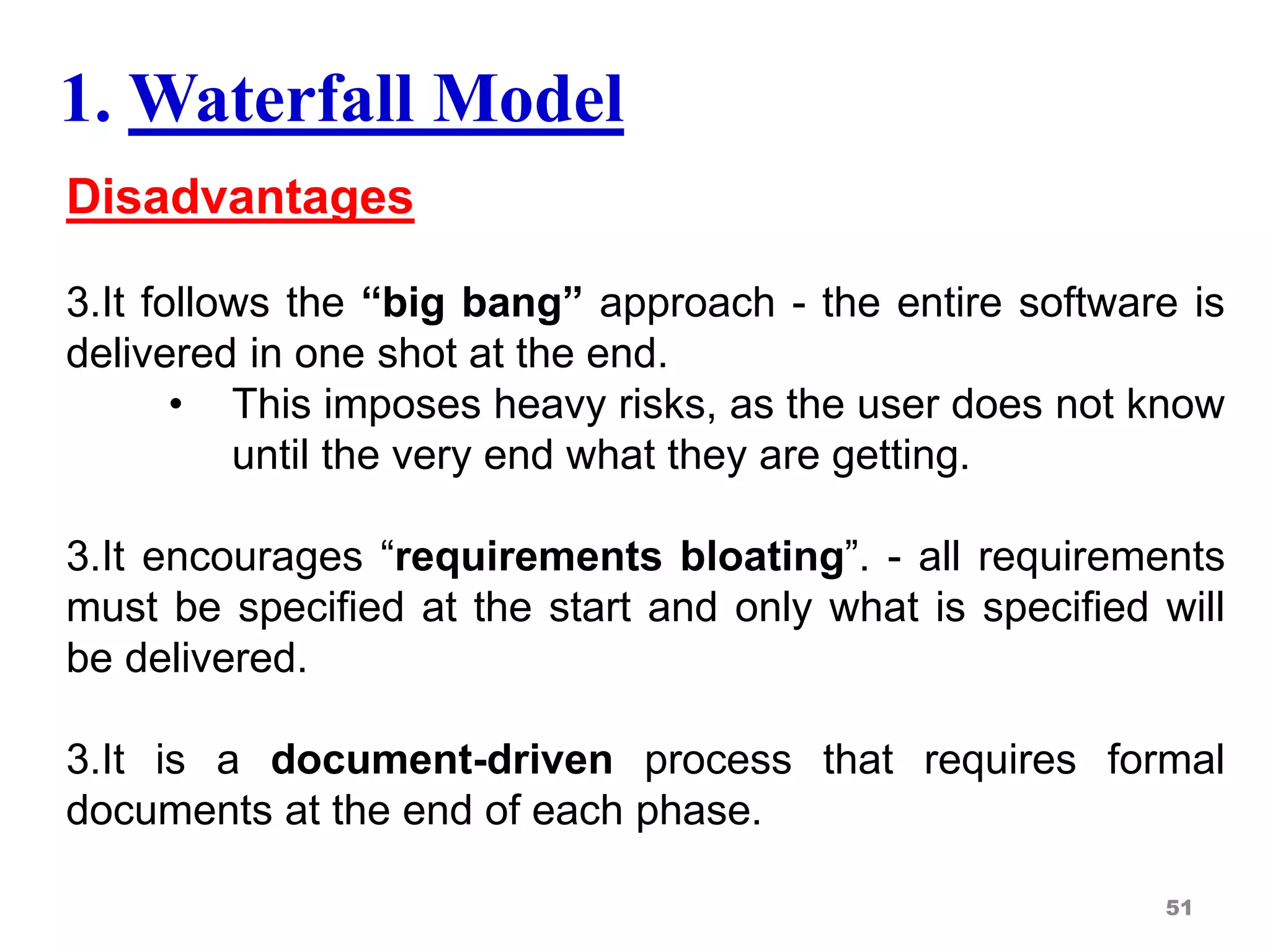 1. Waterfall Model

Disadvantages

3.It follows the “big bang” approach - the entire software is delivered in one shot at the end.

• This imposes heavy risks, as the user does not know until the very end what they are getting.

3.It encourages “requirements bloating”. - all requirements must be specified at the start and only what is specified will be delivered.

3.It is a document-driven process that requires formal documents at the end of each phase.

51